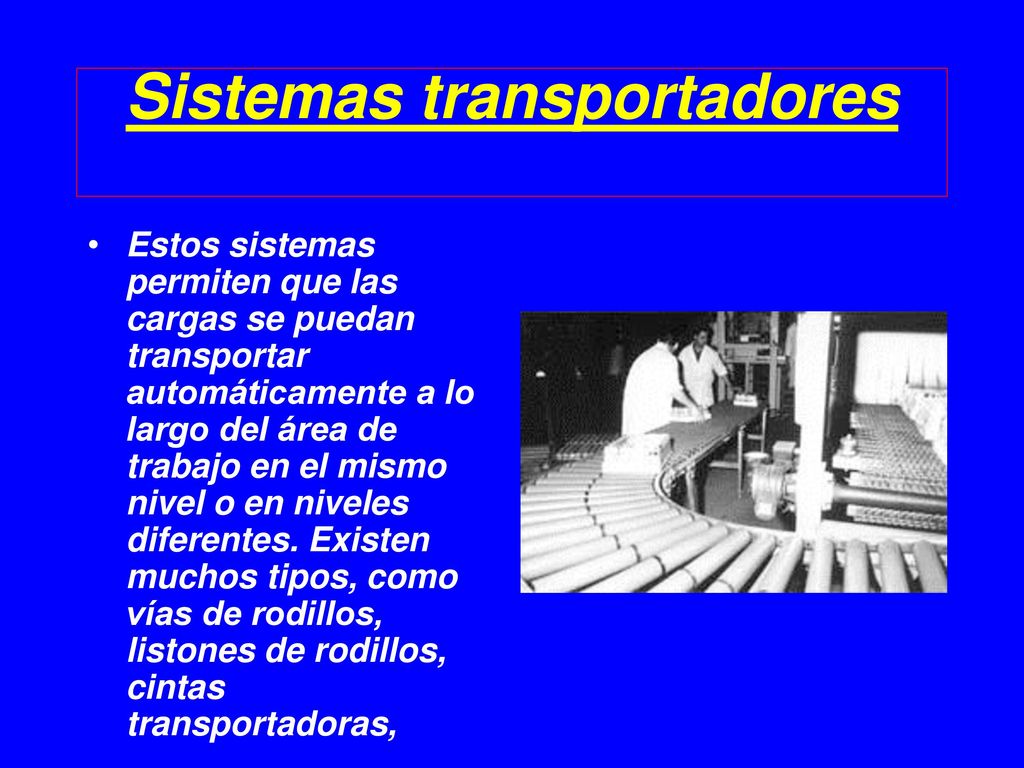 Sistemas transportadores

• Estos sistemas permiten que las cargas se puedan transportar automáticamente a lo largo del área de trabajo en el mismo nivel o en niveles diferentes. Existen muchos tipos, como vías de rodillos, listones de rodillos, cintas transportadoras,